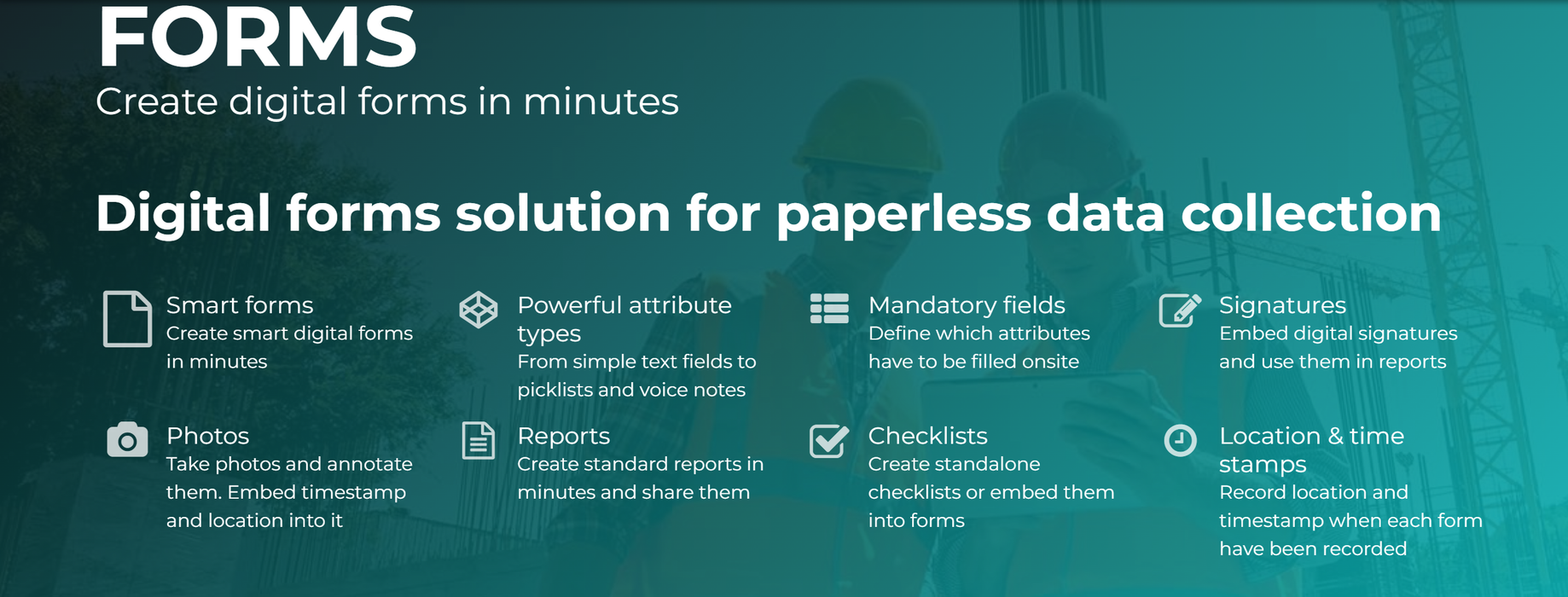 FORMS
Create digital forms in minutes

Digital forms solution for paperless data collection

Smart forms
Create smart digital forms in minutes

Powerful attribute types
From simple text fields to picklists and voice notes

Mandatory fields
Define which attributes have to be filled onsite

Signatures
Embed digital signatures and use them in reports

Photos
Take photos and annotate them. Embed timestamp and location into it

Reports
Create standard reports in minutes and share them

Checklists
Create standalone checklists or embed them into forms

Location & time stamps
Record location and timestamp when each form have been recorded